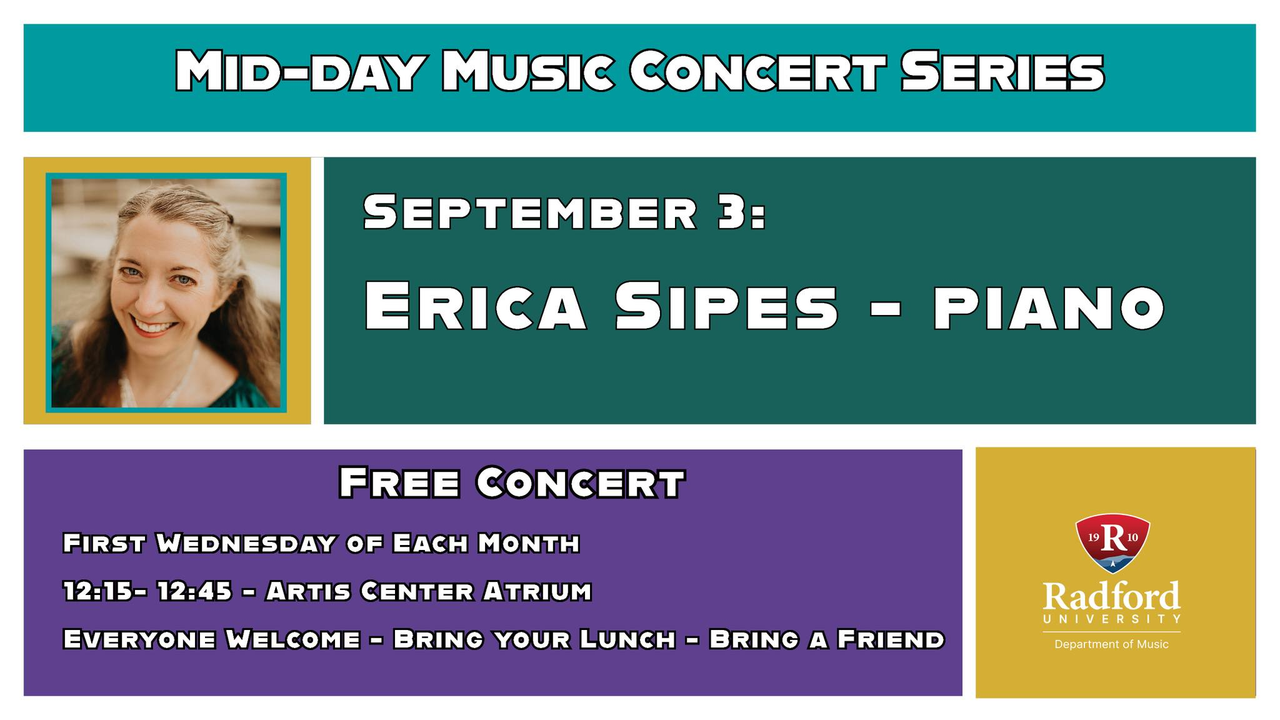 Mid-day Music Concert Series

September 3:

Erica Sipes - piano

Free Concert

First Wednesday of Each Month

12:15- 12:45 - Artis Center Atrium

Everyone Welcome - Bring your Lunch - Bring a Friend

19 R 10

Radford
UNIVERSITY
Department of Music